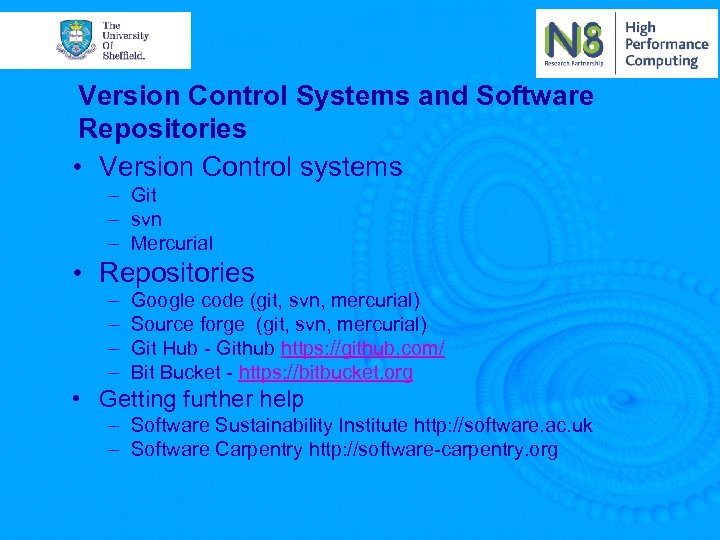 The University Of Sheffield.

N8 Research Partnership High Performance Computing

Version Control Systems and Software Repositories

• Version Control systems
– Git
– svn
– Mercurial

• Repositories
– Google code (git, svn, mercurial)
– Source forge (git, svn, mercurial)
– Git Hub - Github https://github.com/
– Bit Bucket - https://bitbucket.org

• Getting further help
– Software Sustainability Institute http://software.ac.uk
– Software Carpentry http://software-carpentry.org